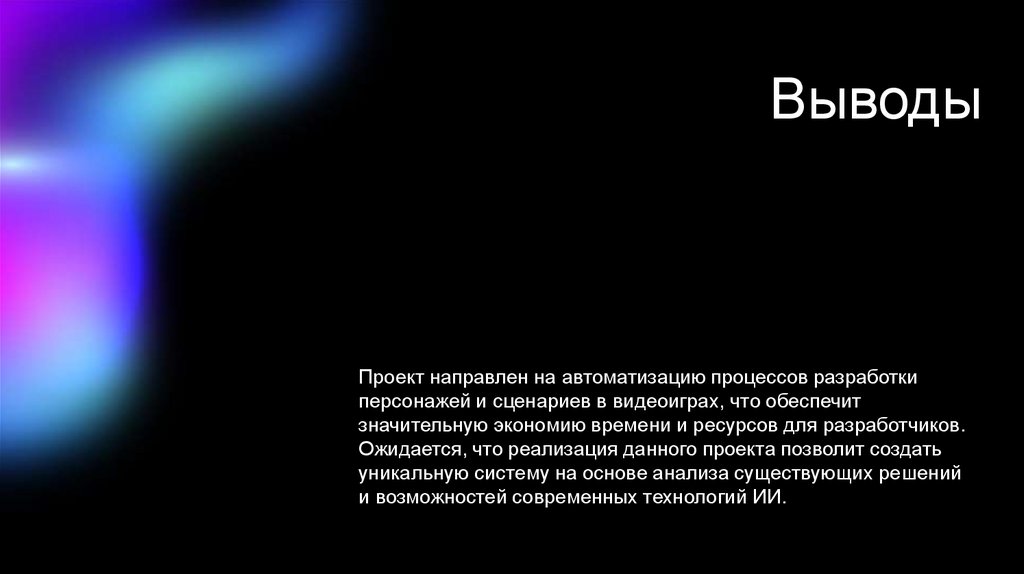 Выводы

Проект направлен на автоматизацию процессов разработки персонажей и сценариев в видеоиграх, что обеспечит значительную экономию времени и ресурсов для разработчиков. Ожидается, что реализация данного проекта позволит создать уникальную систему на основе анализа существующих решений и возможностей современных технологий ИИ.